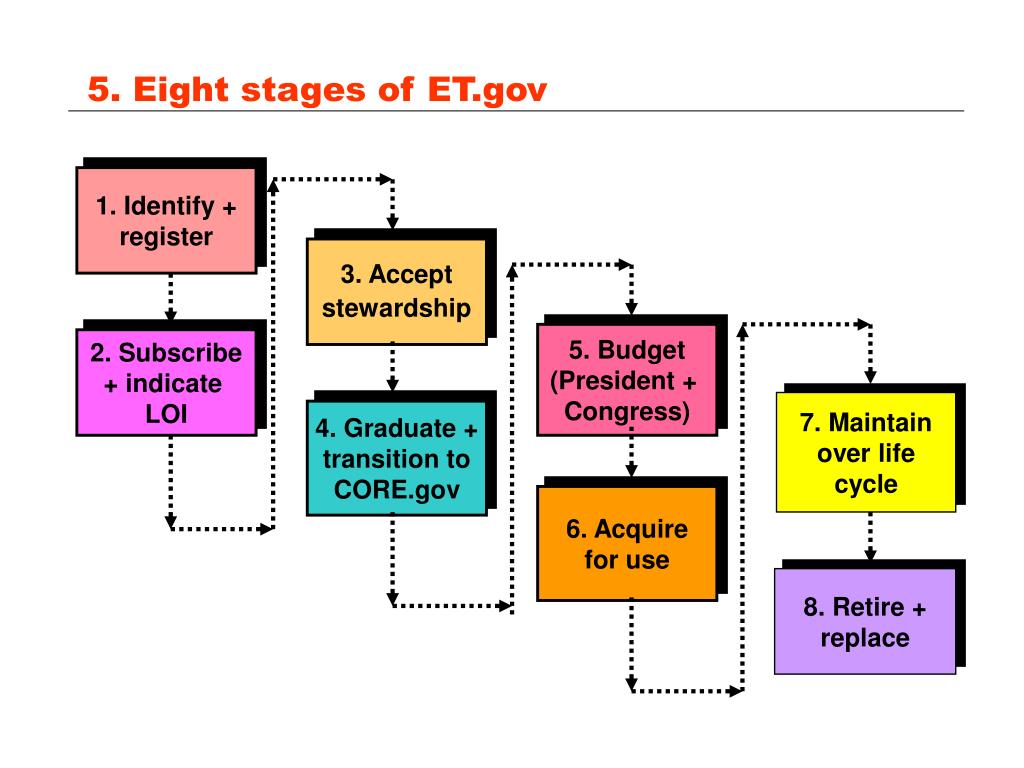 5. Eight stages of ET.gov

1. Identify + register

2. Subscribe + indicate LOI

3. Accept stewardship

4. Graduate + transition to CORE.gov

5. Budget (President + Congress)

6. Acquire for use

7. Maintain over life cycle

8. Retire + replace